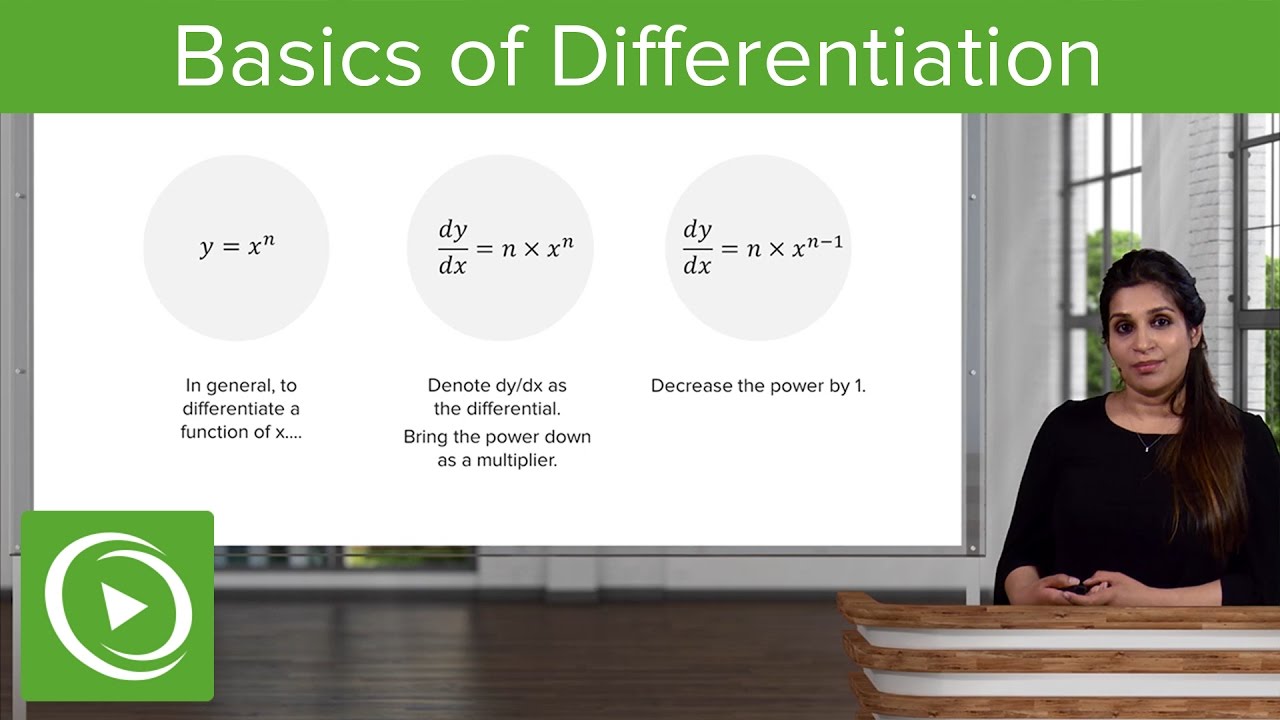 Basics of Differentiation

$y = x^n$

In general, to differentiate a function of x....

$\frac{dy}{dx} = n \times x^n$

Denote dy/dx as the differential.

Bring the power down as a multiplier.

$\frac{dy}{dx} = n \times x^{n-1}$

Decrease the power by 1.